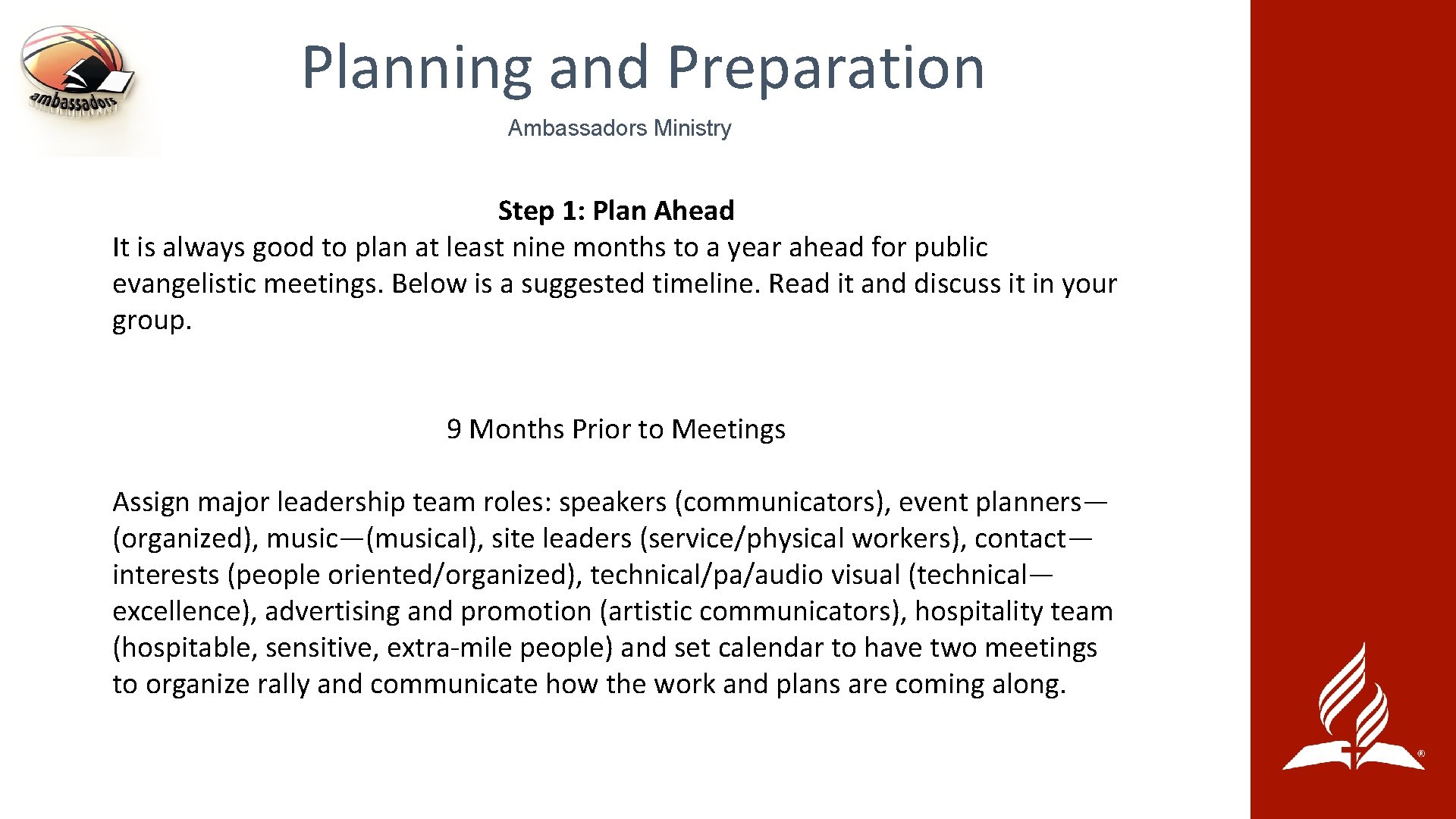 ambassadors

Planning and Preparation

Ambassadors Ministry

Step 1: Plan Ahead

It is always good to plan at least nine months to a year ahead for public evangelistic meetings. Below is a suggested timeline. Read it and discuss it in your group.

9 Months Prior to Meetings

Assign major leadership team roles: speakers (communicators), event planners—(organized), music—(musical), site leaders (service/physical workers), contact—interests (people oriented/organized), technical/pa/audio visual (technical—excellence), advertising and promotion (artistic communicators), hospitality team (hospitable, sensitive, extra-mile people) and set calendar to have two meetings to organize rally and communicate how the work and plans are coming along.

®